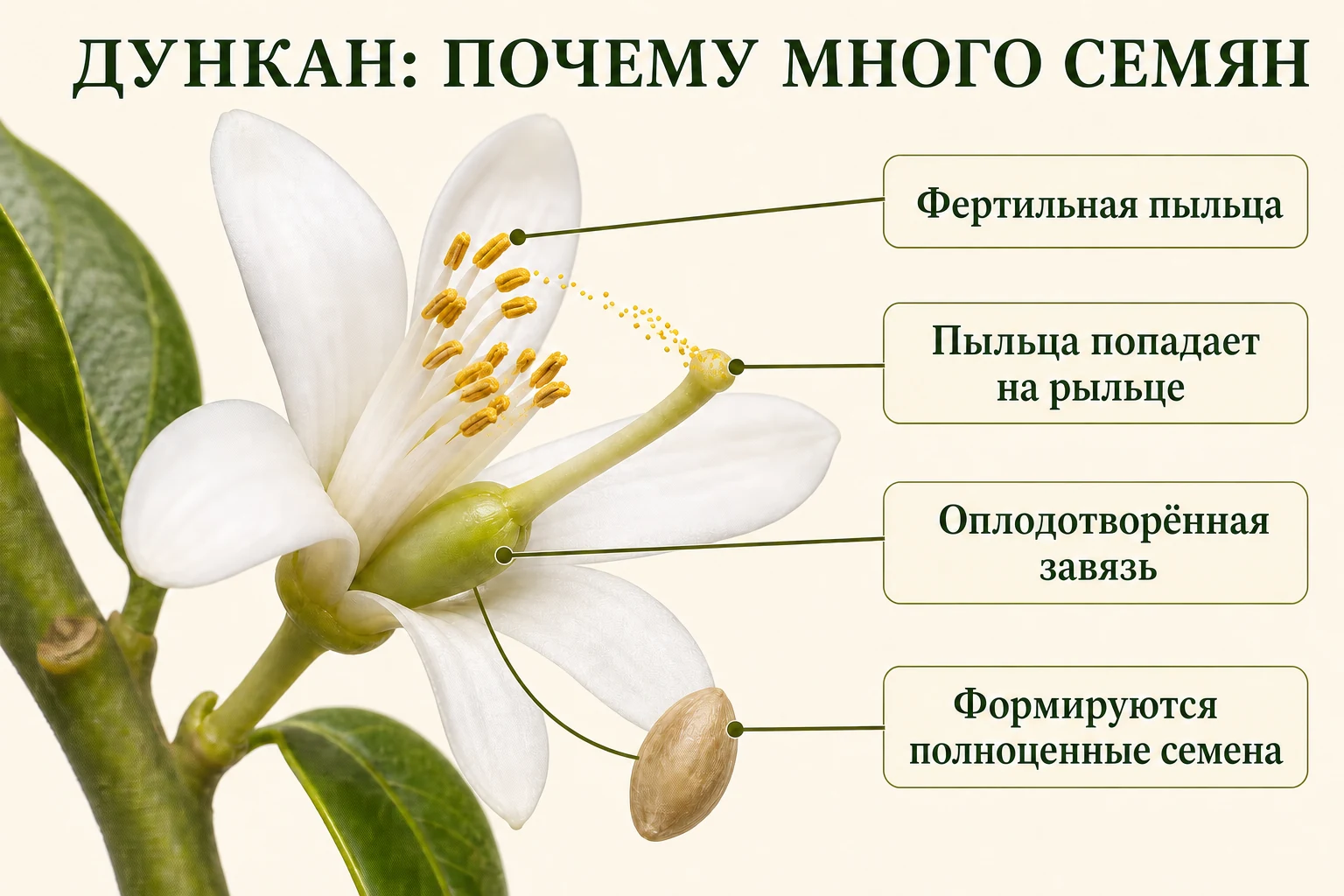 ДУНКАН: ПОЧЕМУ МНОГО СЕМЯН

Фертильная пыльца

Пыльца попадает на рыльце

Оплодотворённая завязь

Формируются полноценные семена